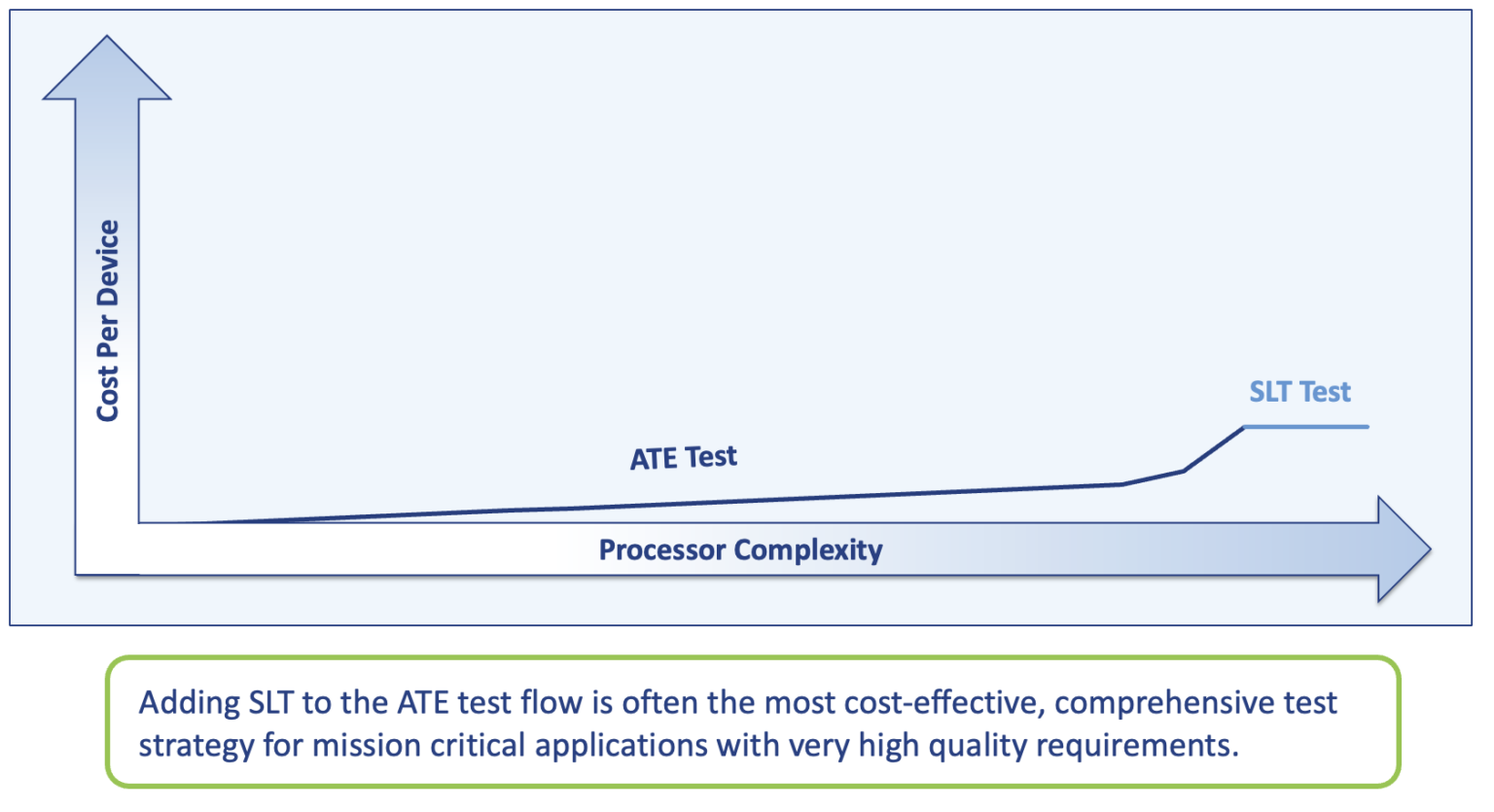 Cost Per Device

SLT Test

ATE Test

Processor Complexity

Adding SLT to the ATE test flow is often the most cost-effective, comprehensive test strategy for mission critical applications with very high quality requirements.